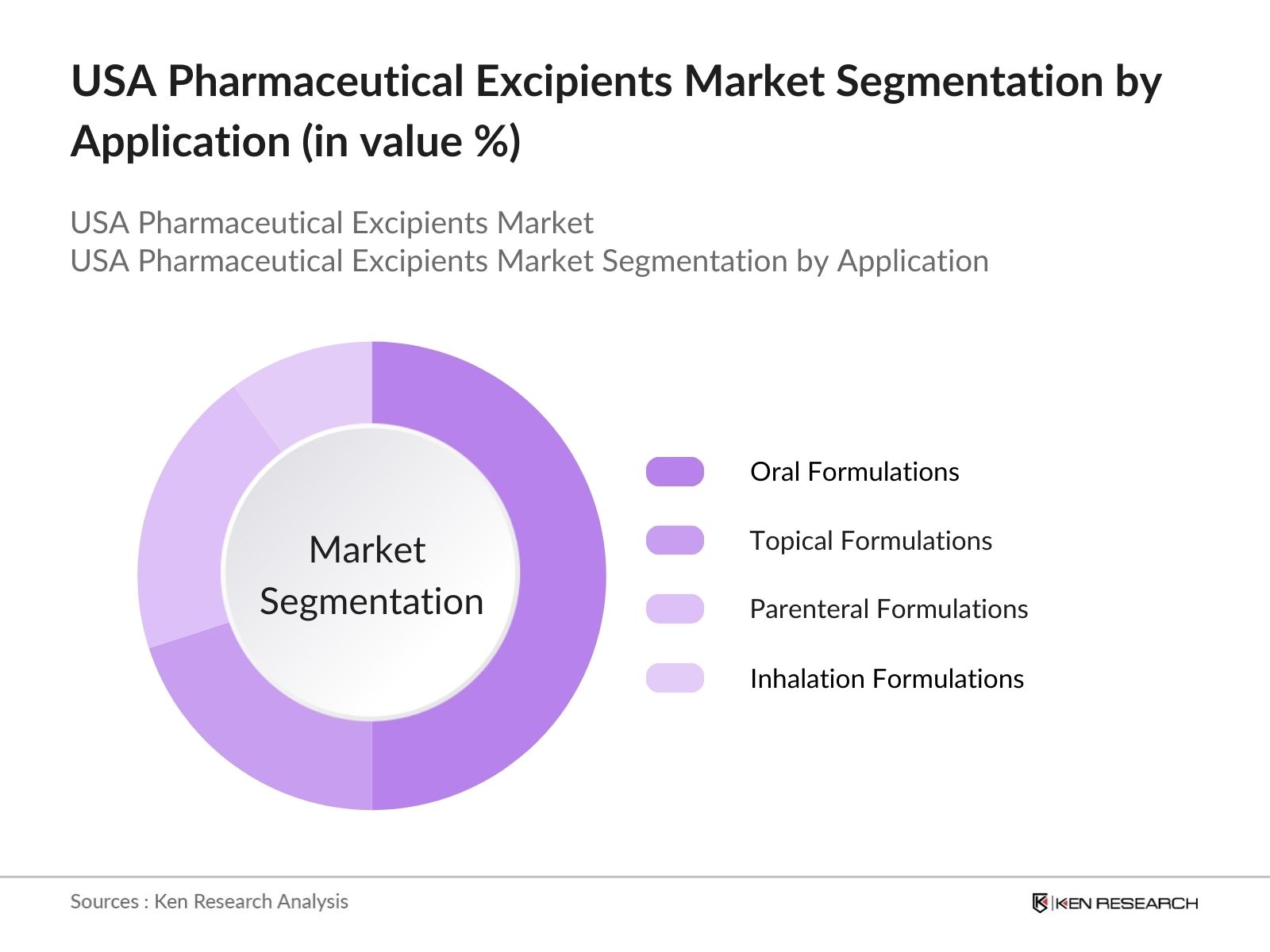 USA Pharmaceutical Excipients Market Segmentation by Application (in value %)

USA Pharmaceutical Excipients Market
USA Pharmaceutical Excipients Market Segmentation by Application

Market Segmentation

Oral Formulations

Topical Formulations

Parenteral Formulations

Inhalation Formulations

Sources : Ken Research Analysis

KEN RESEARCH